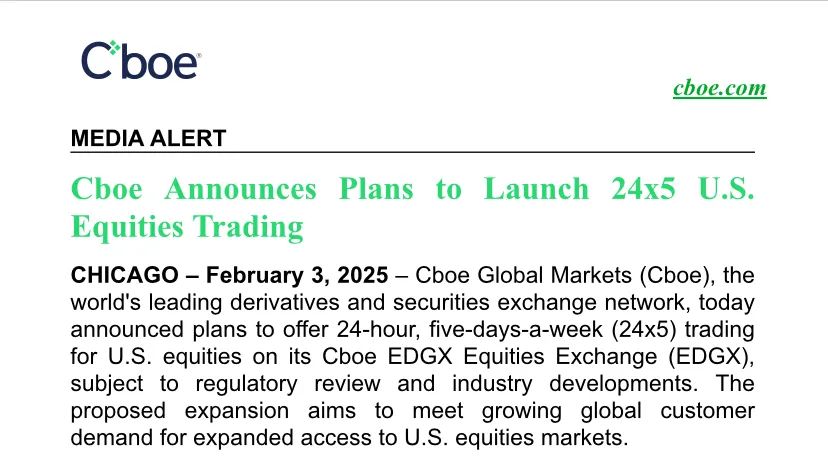 Cboe

cboe.com

MEDIA ALERT

Cboe Announces Plans to Launch 24x5 U.S. Equities Trading

CHICAGO – February 3, 2025 – Cboe Global Markets (Cboe), the world's leading derivatives and securities exchange network, today announced plans to offer 24-hour, five-days-a-week (24x5) trading for U.S. equities on its Cboe EDGX Equities Exchange (EDGX), subject to regulatory review and industry developments. The proposed expansion aims to meet growing global customer demand for expanded access to U.S. equities markets.